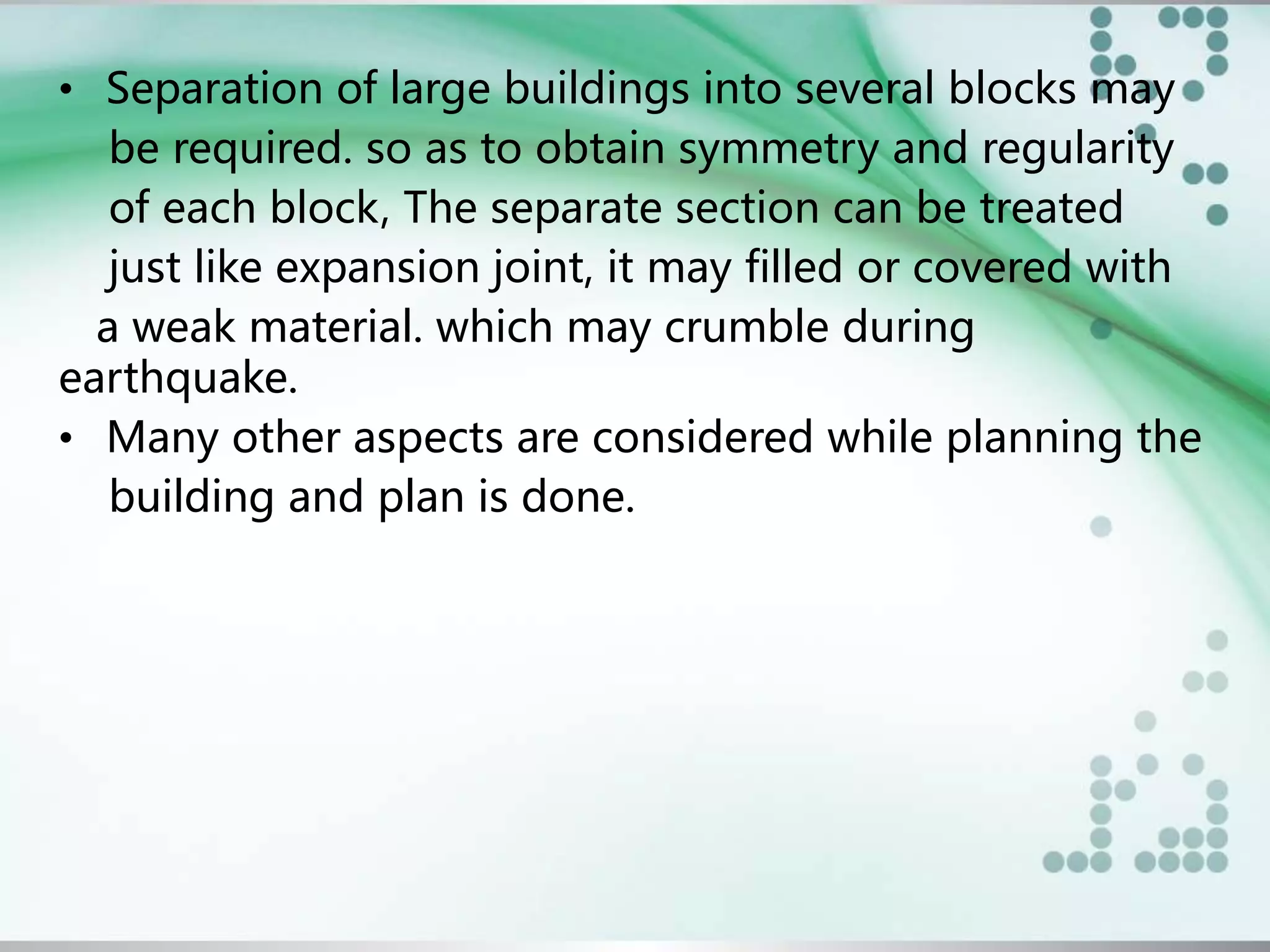 • Separation of large buildings into several blocks may be required. so as to obtain symmetry and regularity of each block, The separate section can be treated just like expansion joint, it may filled or covered with a weak material. which may crumble during earthquake.

• Many other aspects are considered while planning the building and plan is done.